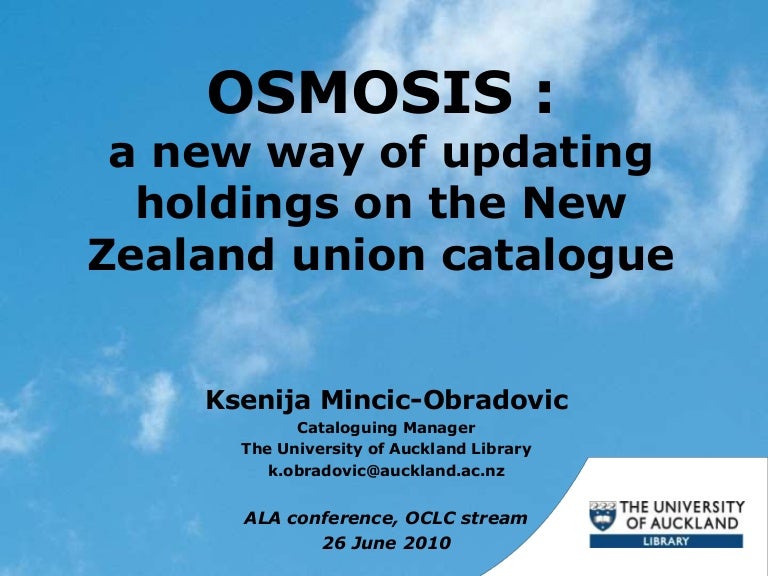 OSMOSIS :
a new way of updating holdings on the New Zealand union catalogue

Ksenija Mincic-Obradovic
Cataloguing Manager
The University of Auckland Library
k.obradovic@auckland.ac.nz

ALA conference, OCLC stream
26 June 2010

THE UNIVERSITY OF AUCKLAND
LIBRARY